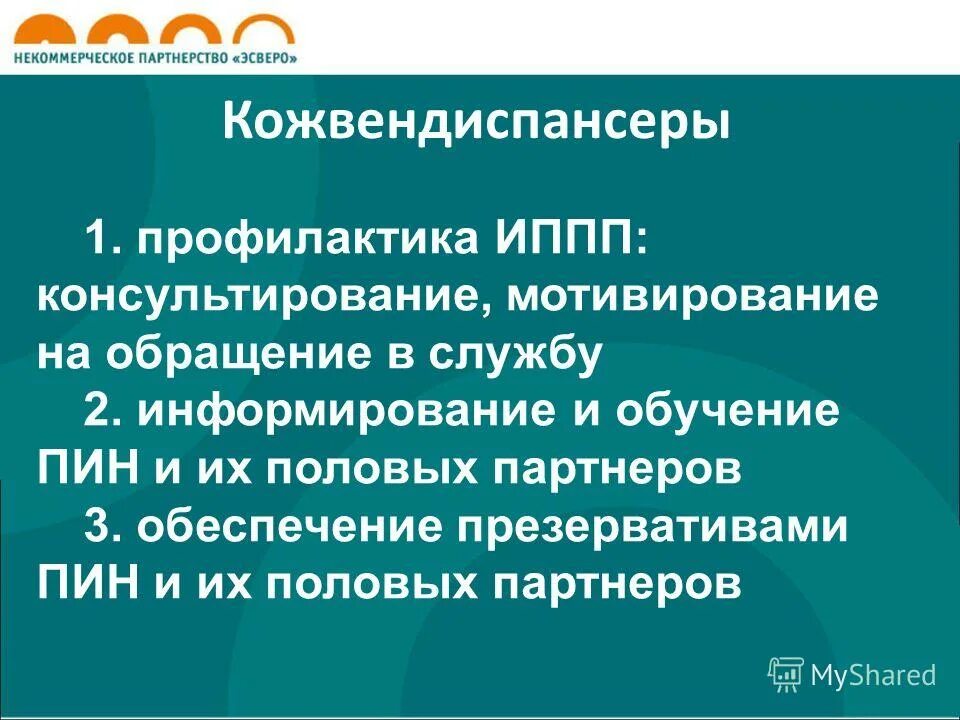 НЕКОММЕРЧЕСКОЕ ПАРТНЕРСТВО «ЭСВЕРО»

Кожвендиспансеры

1. профилактика ИППП: консультирование, мотивирование на обращение в службу

2. информирование и обучение ПИН и их половых партнеров

3. обеспечение презервативами ПИН и их половых партнеров

MyShared